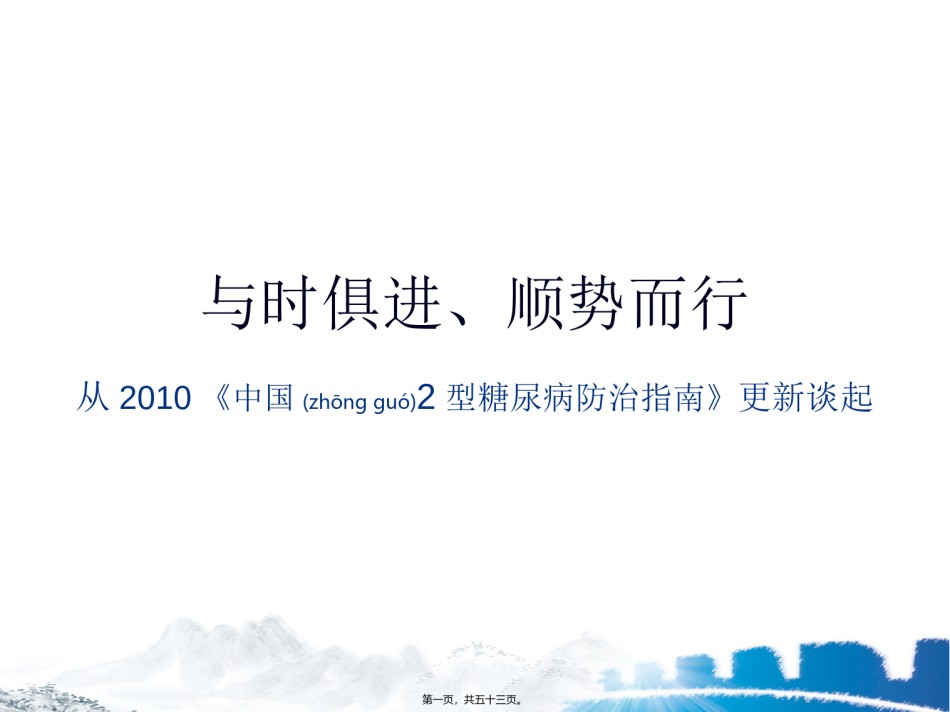 与时俱进、顺势而行

从 2010 《中国 (zhōng guó)2 型糖尿病防治指南》更新谈起

第一页，共五十三页。